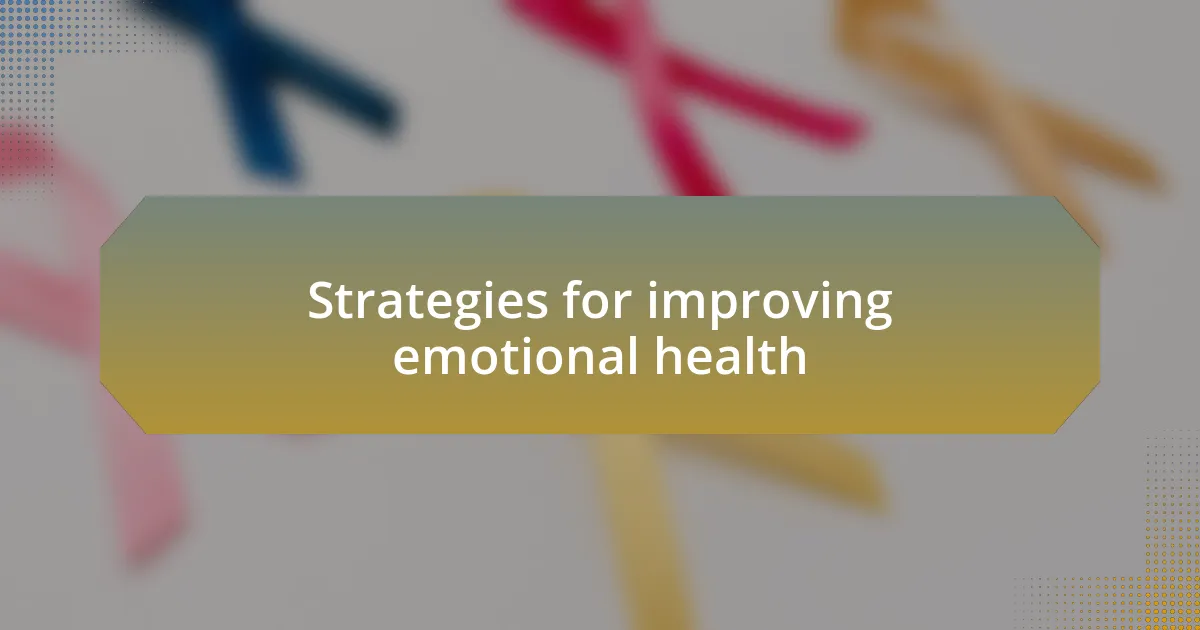 Strategies for improving emotional health